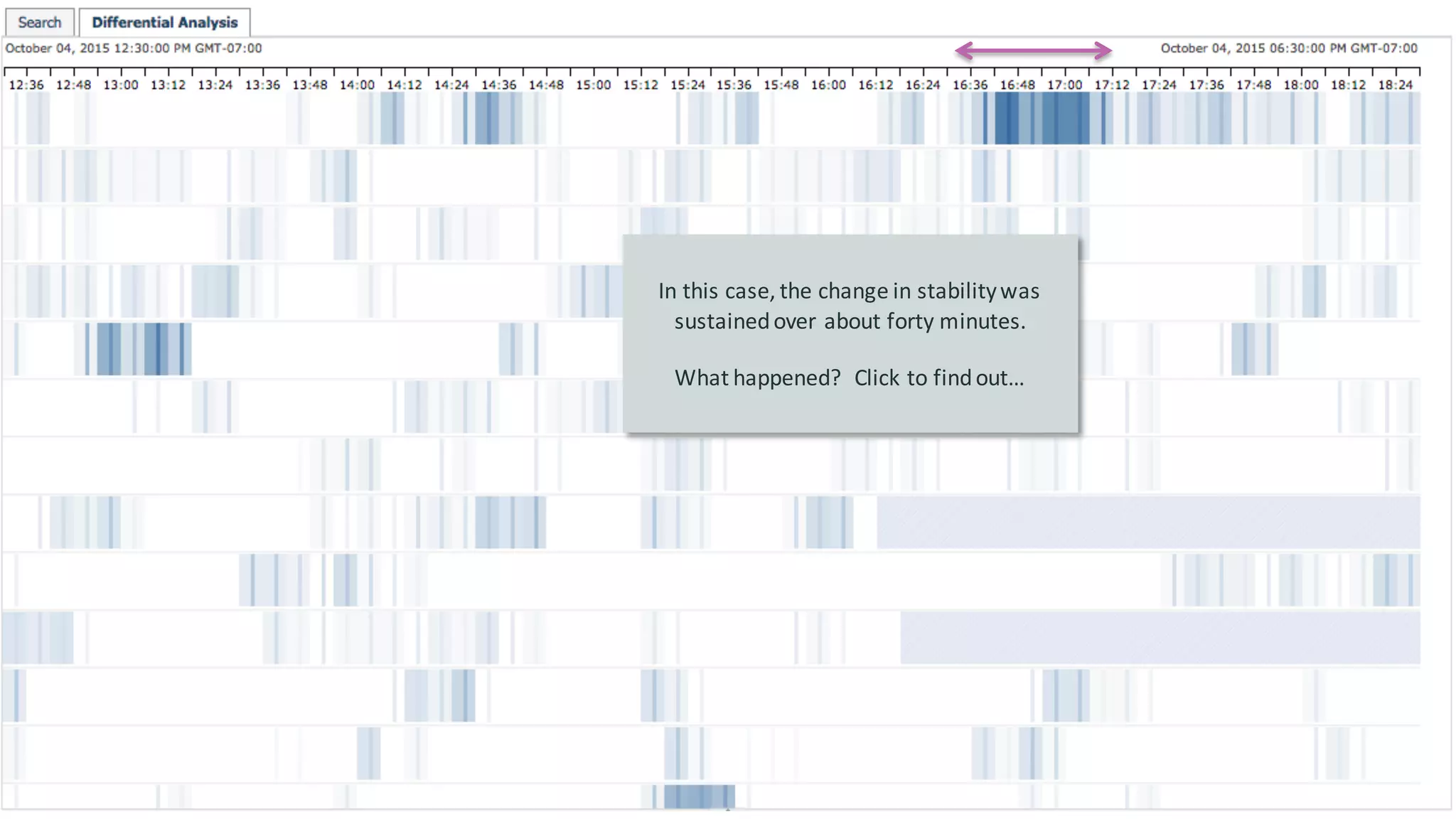 Search Differential Analysis

October 04, 2015 12:30:00 PM GMT-07:00

October 04, 2015 06:30:00 PM GMT-07:00

12:36 12:48 13:00 13:12 13:24 13:36 13:48 14:00 14:12 14:24 14:36 14:48 15:00 15:12 15:24 15:36 15:48 16:00 16:12 16:24 16:36 16:48 17:00 17:12 17:24 17:36 17:48 18:00 18:12 18:24

In this case, the change in stability was sustained over about forty minutes.

What happened? Click to find out...